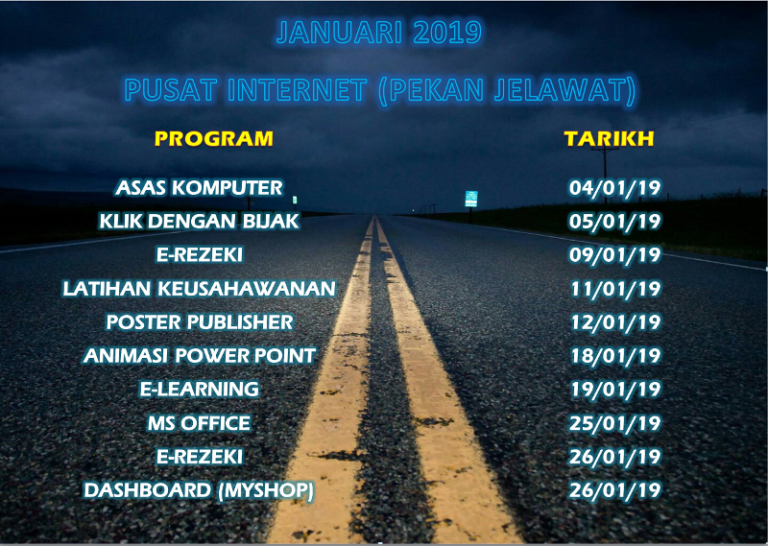 JANUARI 2019

PUSAT INTERNET (PEKAN JELAWAT)

| PROGRAM | TARIKH |
|---|---|
| ASAS KOMPUTER | 04/01/19 |
| KLIK DENGAN BIJAK | 05/01/19 |
| E-REZEKI | 09/01/19 |
| LATIHAN KEUSAHAWANAN | 11/01/19 |
| POSTER PUBLISHER | 12/01/19 |
| ANIMASI POWER POINT | 18/01/19 |
| E-LEARNING | 19/01/19 |
| MS OFFICE | 25/01/19 |
| E-REZEKI | 26/01/19 |
| DASHBOARD (MYSHOP) | 26/01/19 |